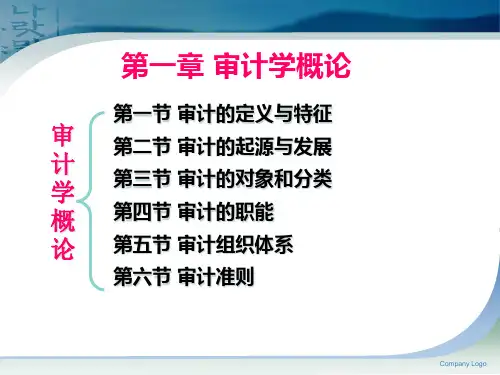 第一章 审计学概论

审计学概论

第一节 审计的定义与特征
第二节 审计的起源与发展
第三节 审计的对象和分类
第四节 审计的职能
第五节 审计组织体系
第六节 审计准则

Company Logo